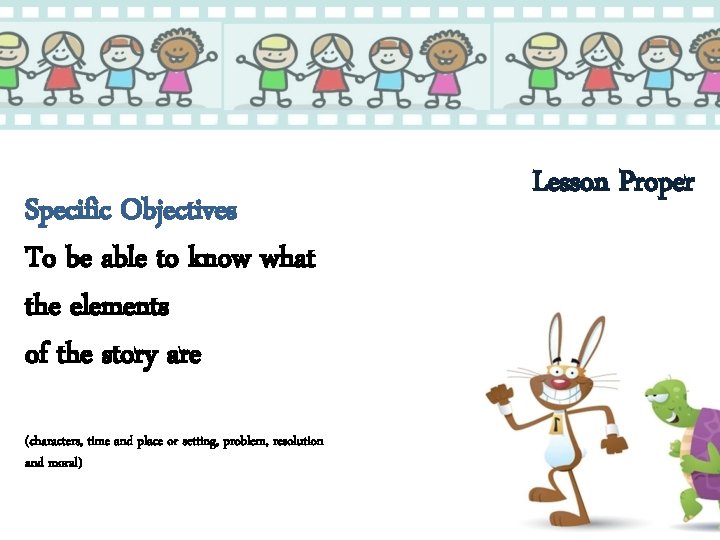 Lesson Proper

Specific Objectives

To be able to know what the elements of the story are

(characters, time and place or setting, problem, resolution and moral)

1